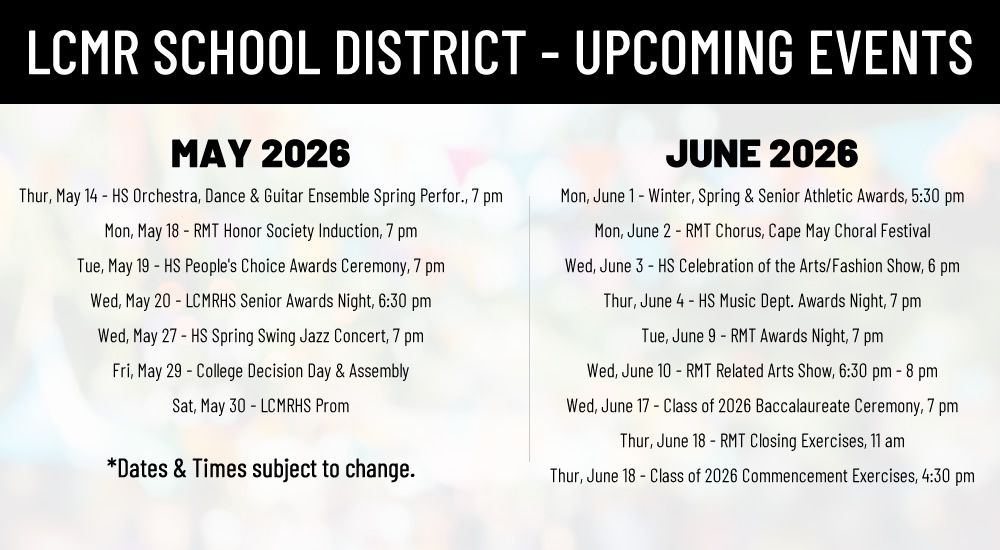 LCMR SCHOOL DISTRICT - UPCOMING EVENTS

MAY 2026

Thur, May 14 - HS Orchestra, Dance & Guitar Ensemble Spring Perfor., 7 pm

Mon, May 18 - RMT Honor Society Induction, 7 pm

Tue, May 19 - HS People's Choice Awards Ceremony, 7 pm

Wed, May 20 - LCMRHS Senior Awards Night, 6:30 pm

Wed, May 27 - HS Spring Swing Jazz Concert, 7 pm

Fri, May 29 - College Decision Day & Assembly

Sat, May 30 - LCMRHS Prom

*Dates & Times subject to change.

JUNE 2026

Mon, June 1 - Winter, Spring & Senior Athletic Awards, 5:30 pm

Mon, June 2 - RMT Chorus, Cape May Choral Festival

Wed, June 3 - HS Celebration of the Arts/Fashion Show, 6 pm

Thur, June 4 - HS Music Dept. Awards Night, 7 pm

Tue, June 9 - RMT Awards Night, 7 pm

Wed, June 10 - RMT Related Arts Show, 6:30 pm - 8 pm

Wed, June 17 - Class of 2026 Baccalaureate Ceremony, 7 pm

Thur, June 18 - RMT Closing Exercises, 11 am

Thur, June 18 - Class of 2026 Commencement Exercises, 4:30 pm